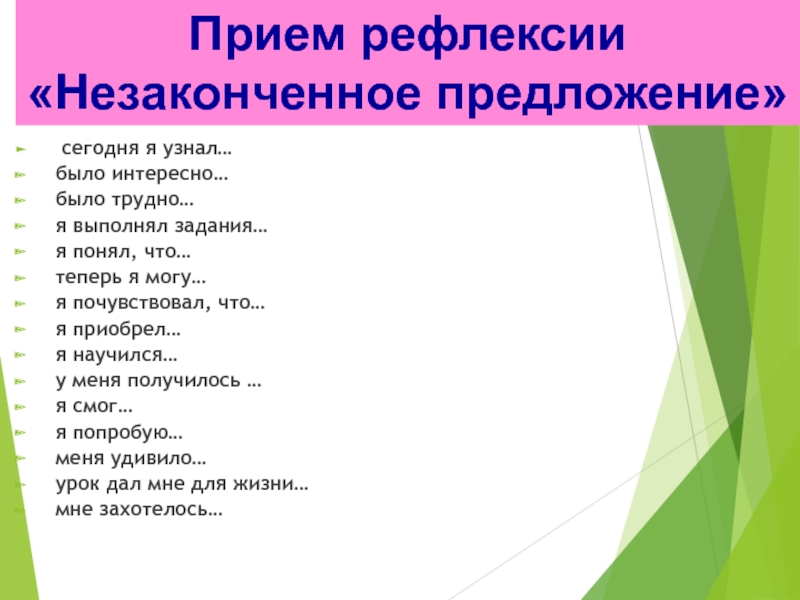 Прием рефлексии «Незаконченное предложение»

сегодня я узнал…
было интересно…
было трудно…
я выполнял задания…
я понял, что…
теперь я могу…
я почувствовал, что…
я приобрел…
я научился…
у меня получилось …
я смог…
я попробую…
меня удивило…
урок дал мне для жизни…
мне захотелось…